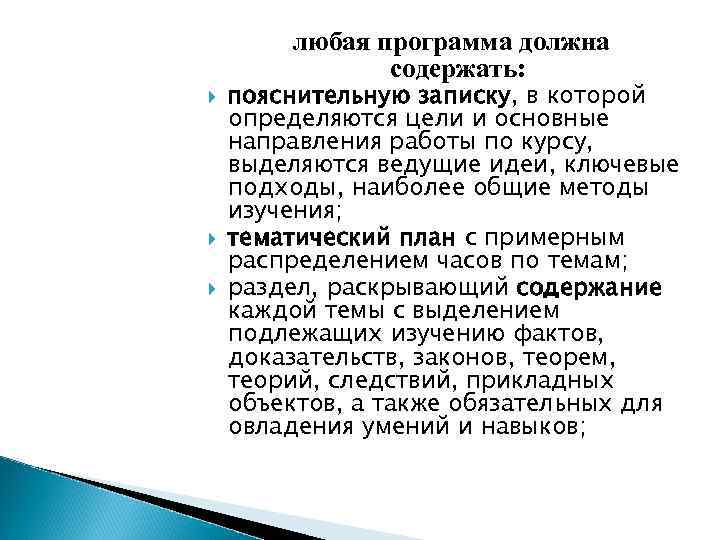 любая программа должна содержать:

пояснительную записку, в которой определяются цели и основные направления работы по курсу, выделяются ведущие идеи, ключевые подходы, наиболее общие методы изучения;

тематический план с примерным распределением часов по темам;

раздел, раскрывающий содержание каждой темы с выделением подлежащих изучению фактов, доказательств, законов, теорем, теорий, следствий, прикладных объектов, а также обязательных для овладения умений и навыков;